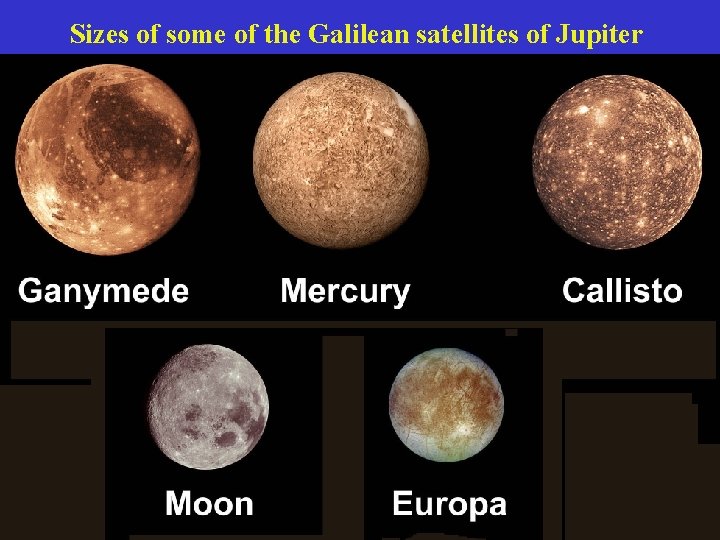 Sizes of some of the Galilean satellites of Jupiter

Ganymede

Mercury

Callisto

Moon

Europa